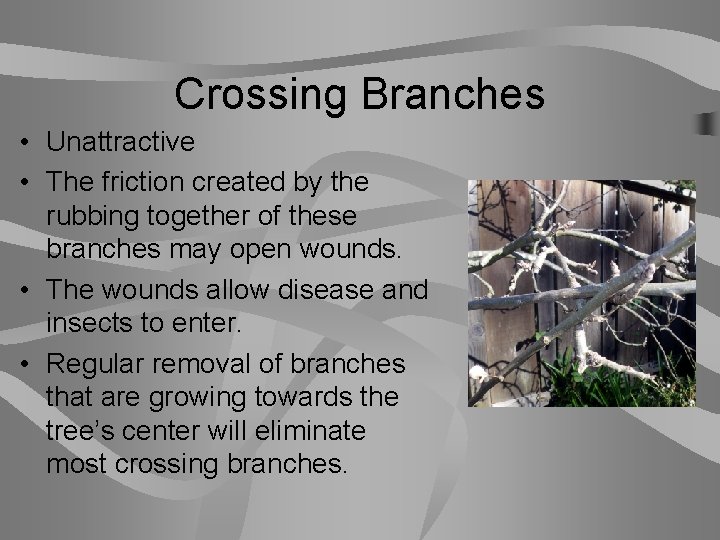 Crossing Branches

• Unattractive
• The friction created by the rubbing together of these branches may open wounds.
• The wounds allow disease and insects to enter.
• Regular removal of branches that are growing towards the tree's center will eliminate most crossing branches.